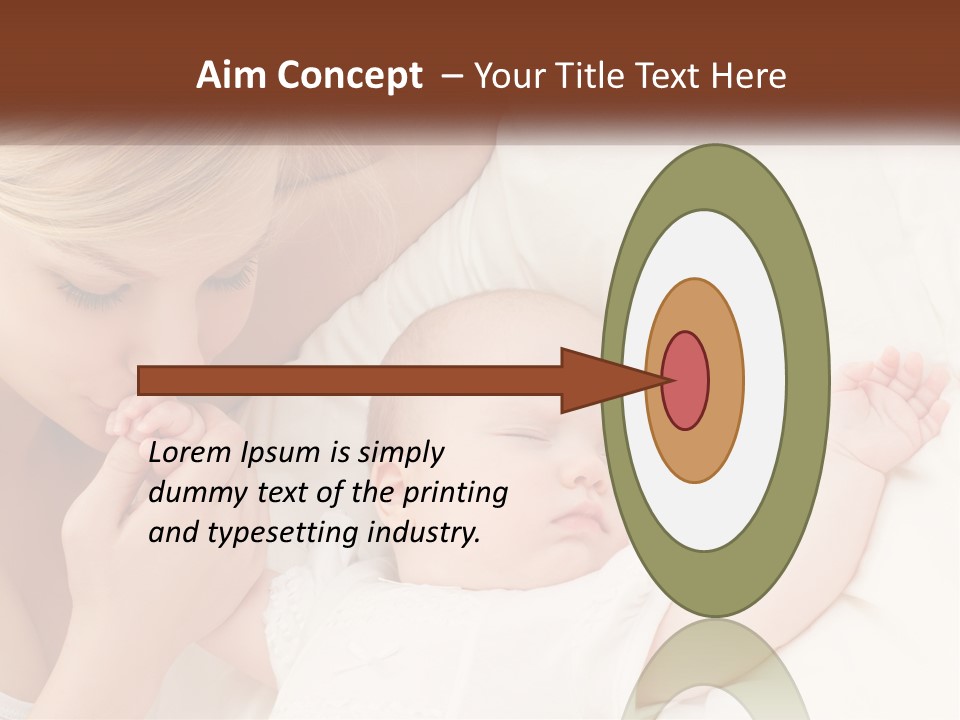 Aim Concept – Your Title Text Here

Lorem Ipsum is simply dummy text of the printing and typesetting industry.